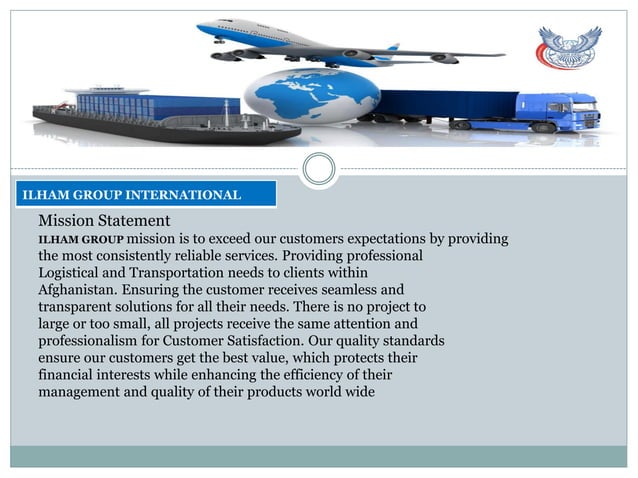 ILHAM GROUP INTERNATIONAL

Mission Statement

ILHAM GROUP mission is to exceed our customers expectations by providing the most consistently reliable services. Providing professional Logistical and Transportation needs to clients within Afghanistan. Ensuring the customer receives seamless and transparent solutions for all their needs. There is no project to large or too small, all projects receive the same attention and professionalism for Customer Satisfaction. Our quality standards ensure our customers get the best value, which protects their financial interests while enhancing the efficiency of their management and quality of their products world wide